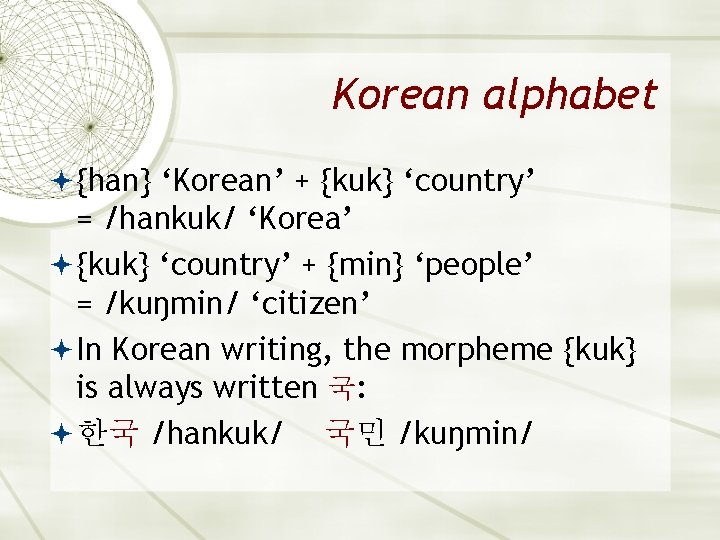 Korean alphabet

{han} ‘Korean’ + {kuk} ‘country’ = /hankuk/ ‘Korea’

{kuk} ‘country’ + {min} ‘people’ = /kuŋmin/ ‘citizen’

In Korean writing, the morpheme {kuk} is always written 국:

한국 /hankuk/ 국민 /kuŋmin/